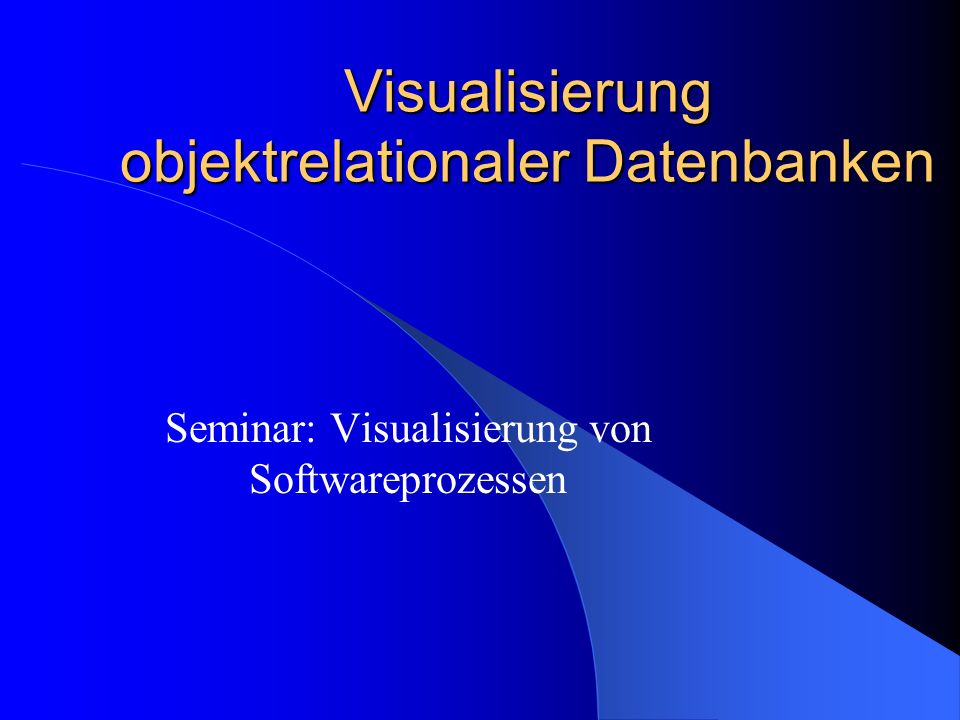 Visualisierung objektrelationaler Datenbanken

Seminar: Visualisierung von Softwareprozessen